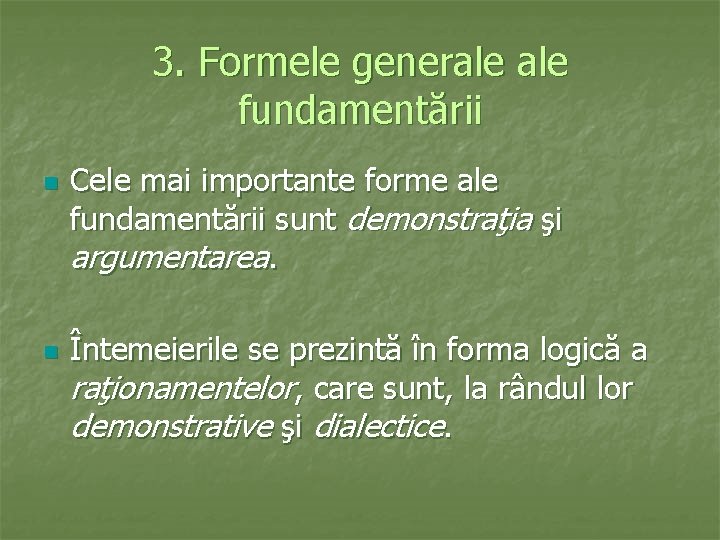 3. Formele generale ale fundamentării

Cele mai importante forme ale fundamentării sunt demonstraţia şi argumentarea.

Întemeierile se prezintă în forma logică a raţionamentelor, care sunt, la rândul lor demonstrative şi dialectice.